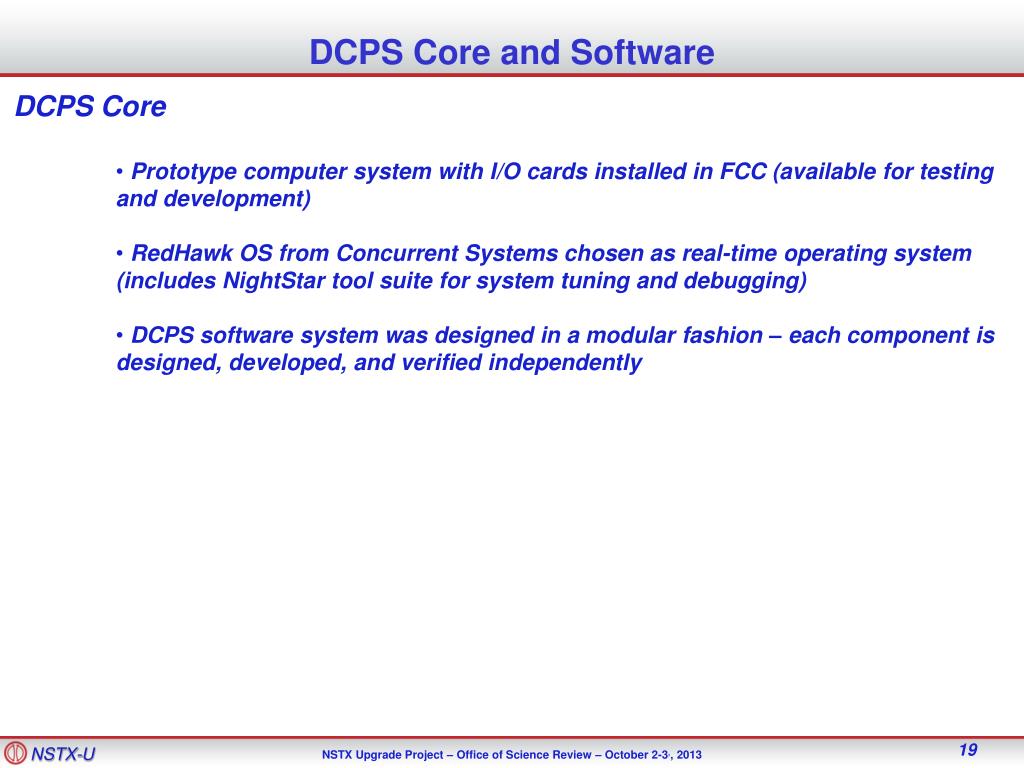 DCPS Core and Software

DCPS Core

• Prototype computer system with I/O cards installed in FCC (available for testing and development)

• RedHawk OS from Concurrent Systems chosen as real-time operating system (includes NightStar tool suite for system tuning and debugging)

• DCPS software system was designed in a modular fashion – each component is designed, developed, and verified independently

NSTX-U

NSTX Upgrade Project – Office of Science Review – October 2-3, 2013

19